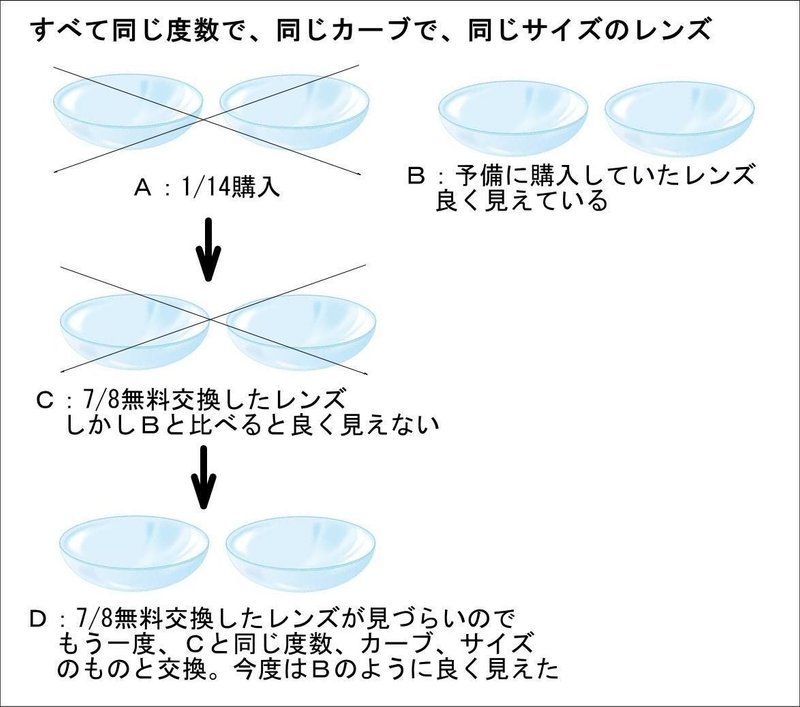 すべて同じ度数で、同じカーブで、同じサイズのレンズ

A：1/14購入

B：予備に購入していたレンズ
良く見えている

C：7/8無料交換したレンズ
しかしBと比べると良く見えない

D：7/8無料交換したレンズが見づらいので
もう一度、Cと同じ度数、カーブ、サイズ
のものと交換。今度はBのように良く見えた